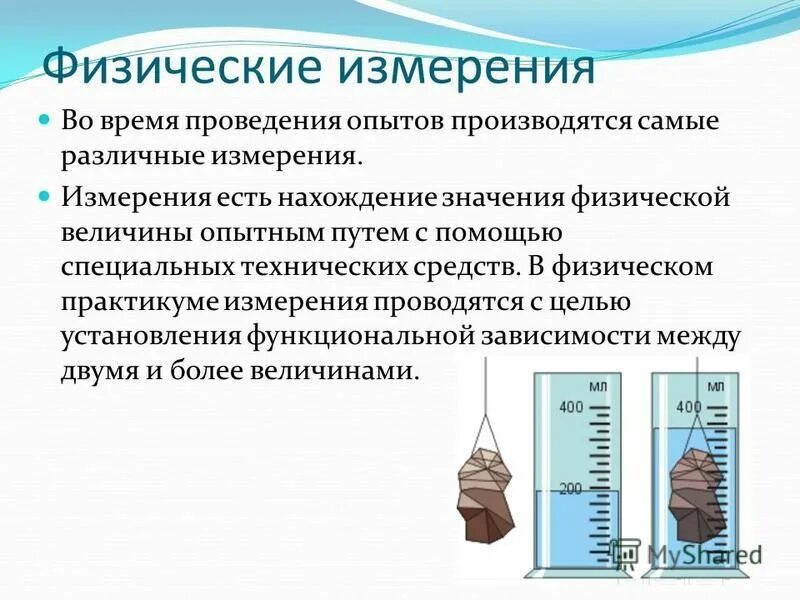 Физические измерения

Во время проведения опытов производятся самые различные измерения.

Измерения есть нахождение значения физической величины опытным путем с помощью специальных технических средств. В физическом практикуме измерения проводятся с целью установления функциональной зависимости между двумя и более величинами.

мл
400
200

мл
400

MyShared